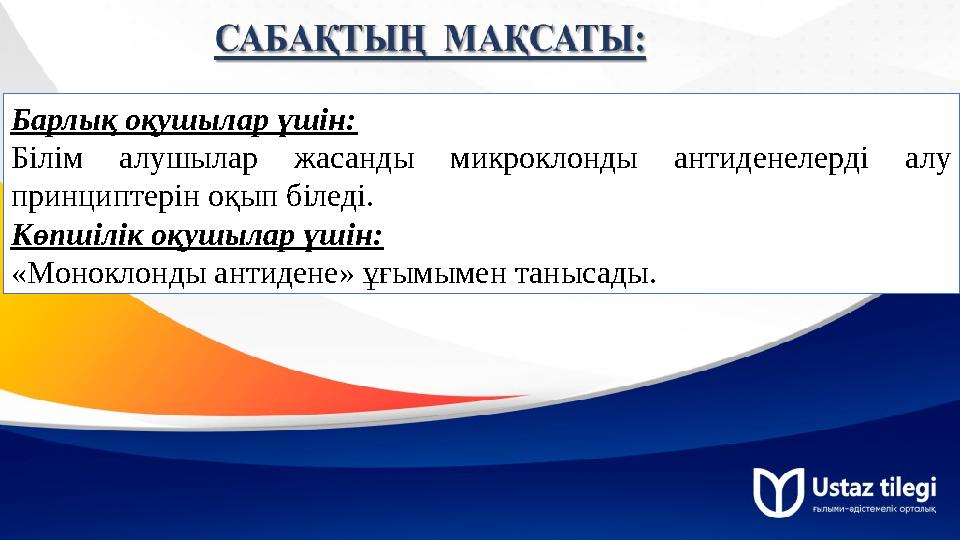 САБАҚТЫҢ МАҚСАТЫ:

Барлық оқушылар үшін:
Білім алушылар жасанды микроклонды антиденелерді алу принциптерін оқып біледі.
Көпшілік оқушылар үшін:
«Моноклонды антидене» ұғымымен танысады.

Ustaz tilegi
ғылыми-әдістемелік орталық